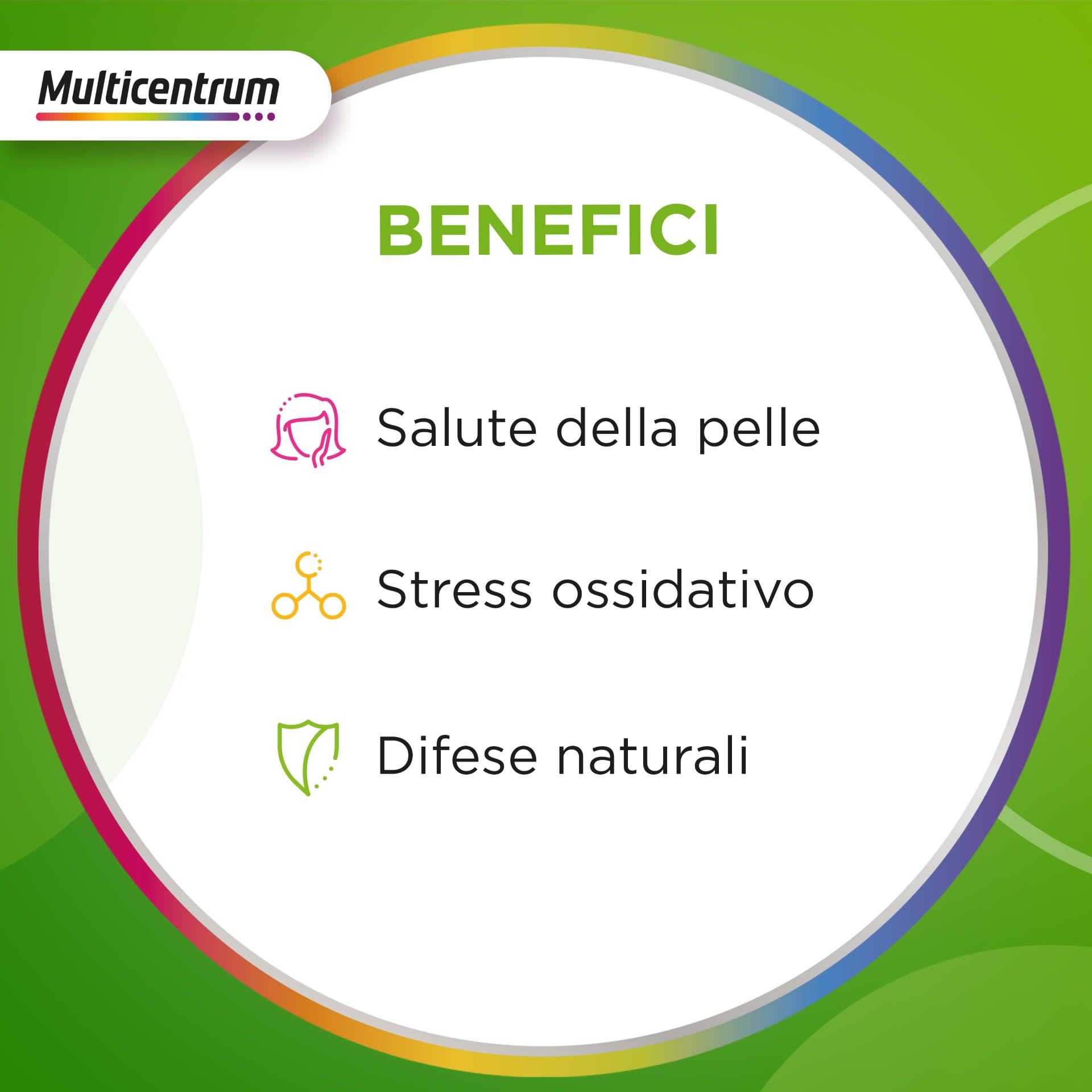 Multicentrum

BENEFICI

Salute della pelle

Stress ossidativo

Difese naturali